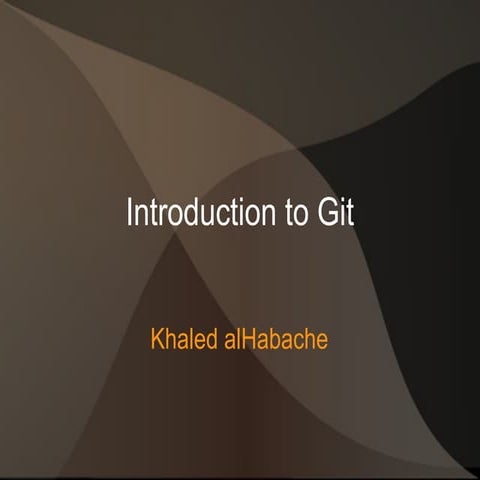 Introduction to Git

Khaled alHabache